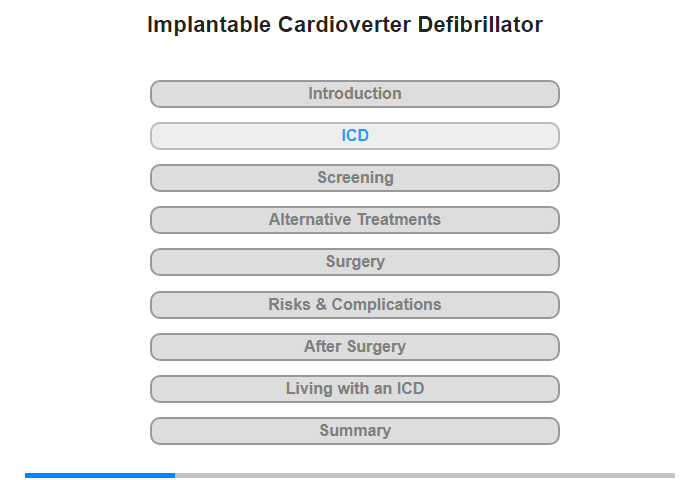 Implantable Cardioverter Defibrillator

Introduction

ICD

Screening

Alternative Treatments

Surgery

Risks & Complications

After Surgery

Living with an ICD

Summary